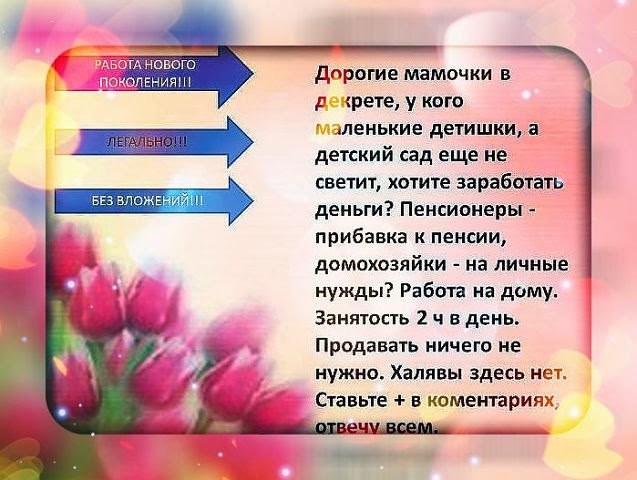 РАБОТА НОВОГО ПОКОЛЕНИЯ!!!

ЛЕГАЛЬНО!!!

БЕЗ ВЛОЖЕНИЙ!!!

Дорогие мамочки в декрете, у кого маленькие детишки, а детский сад еще не светит, хотите заработать деньги? Пенсионеры - прибавка к пенсии, домохозяйки - на личные нужды? Работа на дому. Занятость 2 ч в день. Продавать ничего не нужно. Халявы здесь нет. Ставьте + в коментариях, отвечу всем.